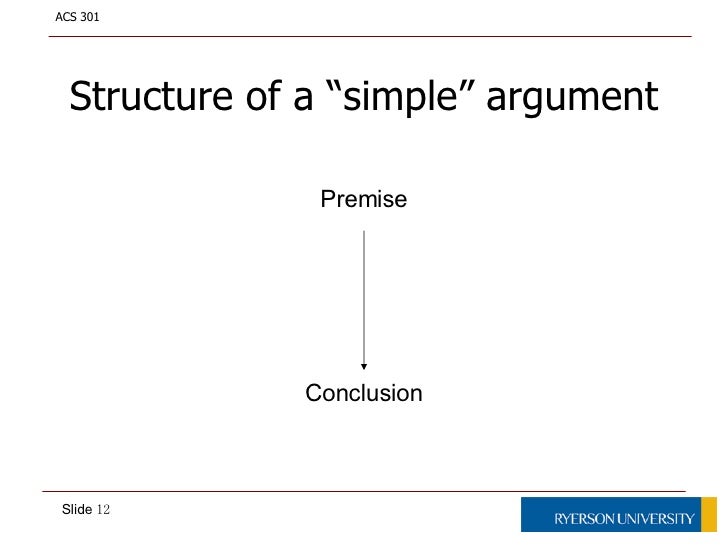 ACS 301

Structure of a “simple” argument

Premise

Conclusion

Slide 12

RYERSON UNIVERSITY